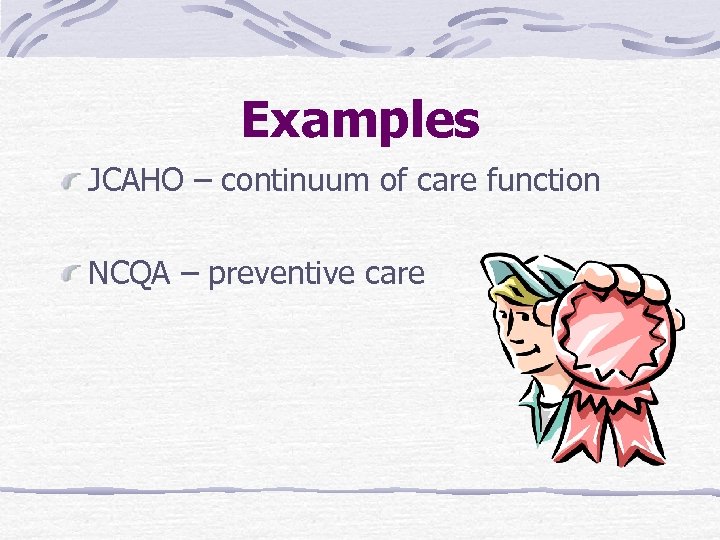 Examples

JCAHO – continuum of care function

NCQA – preventive care